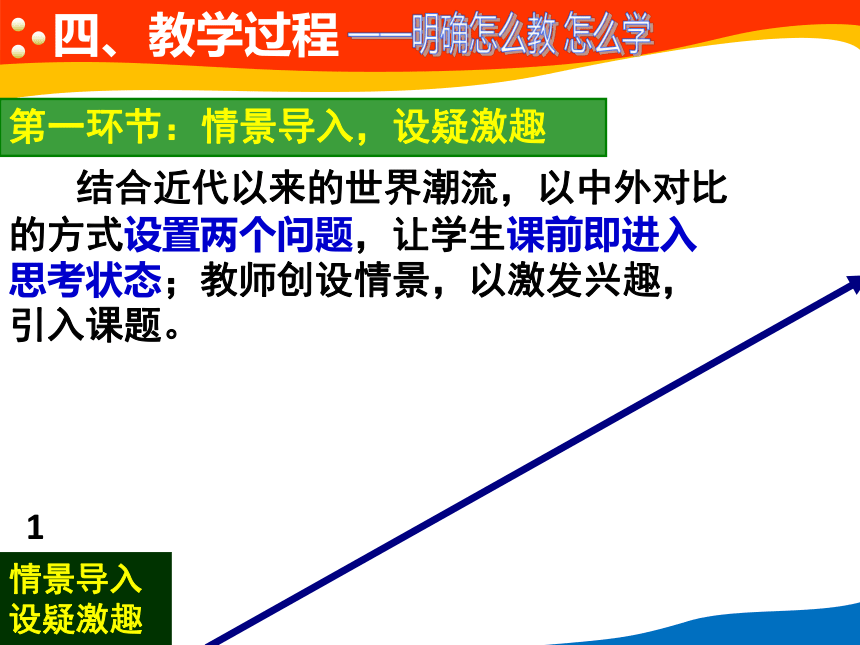 四、教学过程 ——明确怎么教 怎么学

第一环节：情景导入，设疑激趣

结合近代以来的世界潮流，以中外对比的方式设置两个问题，让学生课前即进入思考状态；教师创设情景，以激发兴趣，引入课题。

1

情景导入
设疑激趣